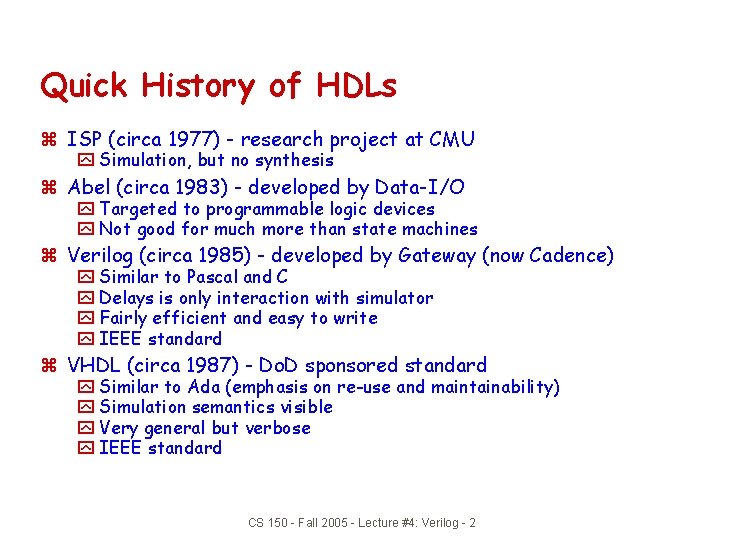 Quick History of HDLs

ISP (circa 1977) - research project at CMU
Simulation, but no synthesis

Abel (circa 1983) - developed by Data-I/O
Targeted to programmable logic devices
Not good for much more than state machines

Verilog (circa 1985) - developed by Gateway (now Cadence)
Similar to Pascal and C
Delays is only interaction with simulator
Fairly efficient and easy to write
IEEE standard

VHDL (circa 1987) - DoD sponsored standard
Similar to Ada (emphasis on re-use and maintainability)
Simulation semantics visible
Very general but verbose
IEEE standard

CS 150 - Fall 2005 - Lecture #4: Verilog - 2